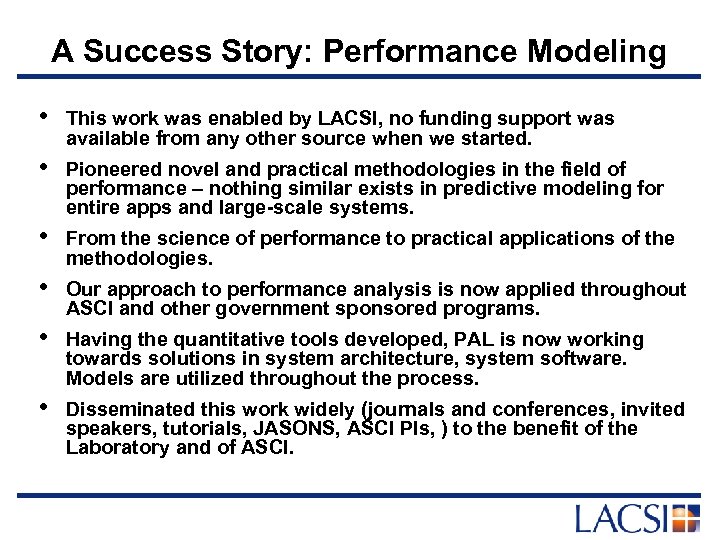 A Success Story: Performance Modeling

• This work was enabled by LACSI, no funding support was available from any other source when we started.

• Pioneered novel and practical methodologies in the field of performance – nothing similar exists in predictive modeling for entire apps and large-scale systems.

• From the science of performance to practical applications of the methodologies.

• Our approach to performance analysis is now applied throughout ASCI and other government sponsored programs.

• Having the quantitative tools developed, PAL is now working towards solutions in system architecture, system software. Models are utilized throughout the process.

• Disseminated this work widely (journals and conferences, invited speakers, tutorials, JASONS, ASCI PIs, ) to the benefit of the Laboratory and of ASCI.

LACSI